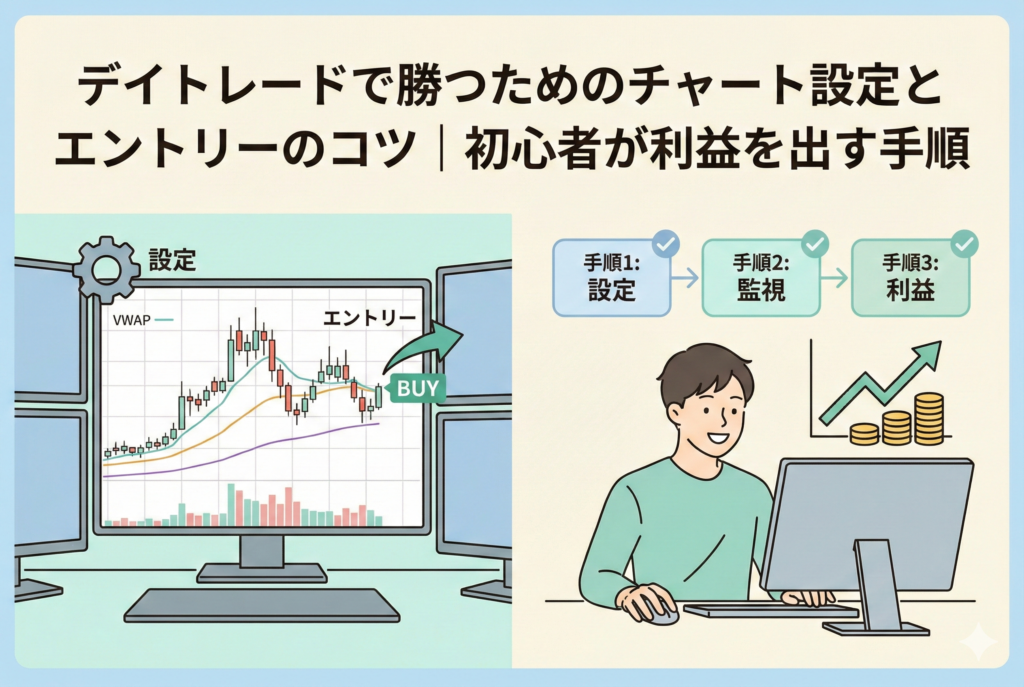 デイトレードで勝つためのチャート設定とエントリーのコツ｜初心者が利益を出す手順

設定

VWAP

エントリー

BUY

手順1: 設定

手順2: 監視

手順3: 利益